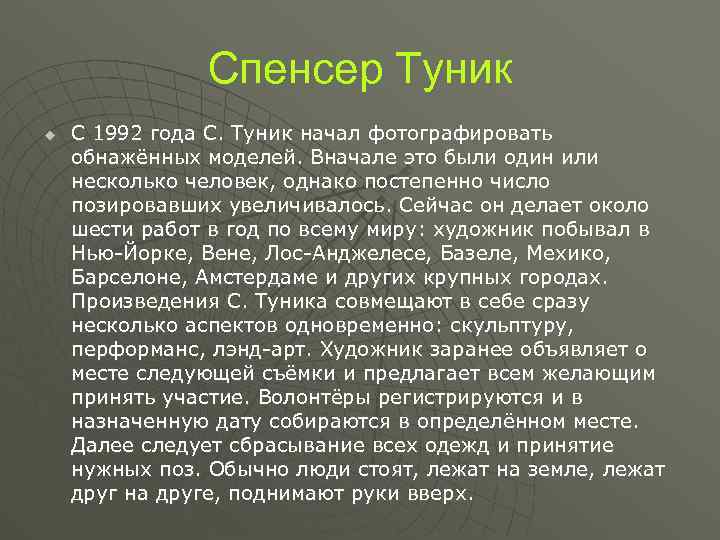 Спенсер Туник

С 1992 года С. Туник начал фотографировать обнажённых моделей. Вначале это были один или несколько человек, однако постепенно число позировавших увеличивалось. Сейчас он делает около шести работ в год по всему миру: художник побывал в Нью-Йорке, Вене, Лос-Анджелесе, Базеле, Мехико, Барселоне, Амстердаме и других крупных городах. Произведения С. Туника совмещают в себе сразу несколько аспектов одновременно: скульптуру, перформанс, лэнд-арт. Художник заранее объявляет о месте следующей съёмки и предлагает всем желающим принять участие. Волонтёры регистрируются и в назначенную дату собираются в определённом месте. Далее следует сбрасывание всех одежд и принятие нужных поз. Обычно люди стоят, лежат на земле, лежат друг на друге, поднимают руки вверх.